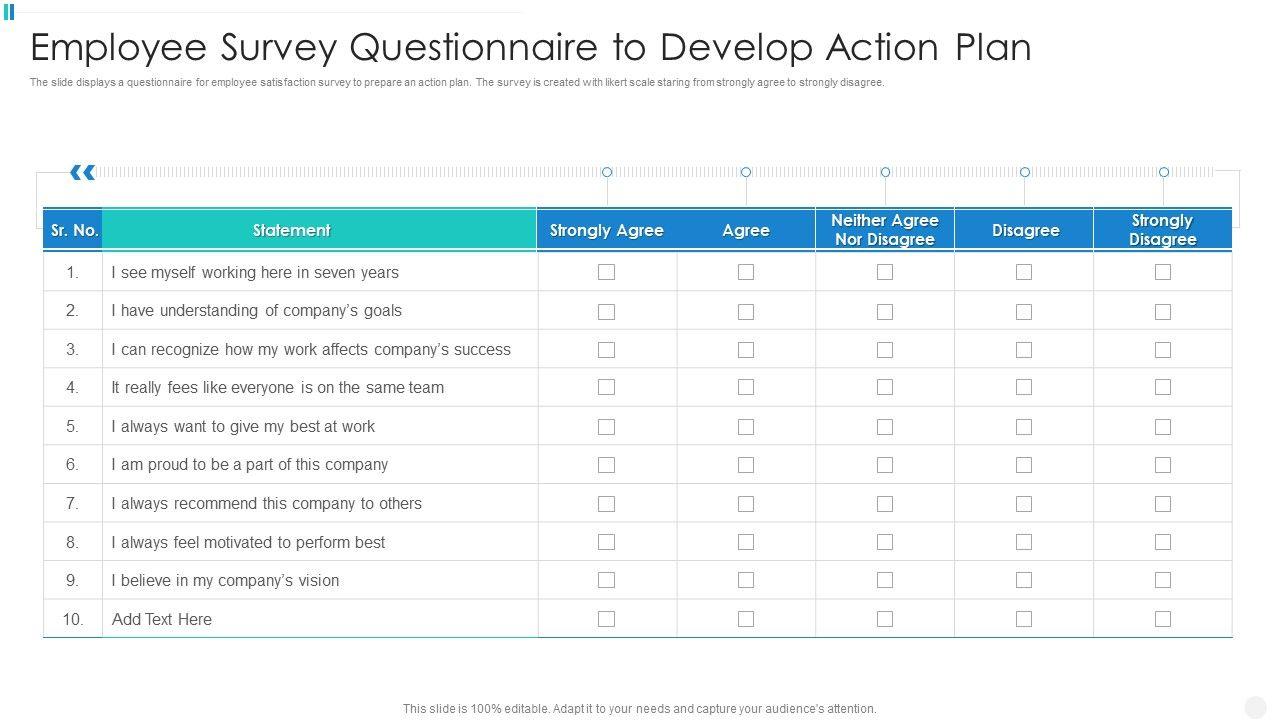 Employee Survey Questionnaire to Develop Action Plan

The slide displays a questionnaire for employee satisfaction survey to prepare an action plan. The survey is created with likert scale staring from strongly agree to strongly disagree.

| Sr. No. | Statement | Strongly Agree | Agree | Neither Agree Nor Disagree | Disagree | Strongly Disagree |
|---|---|---|---|---|---|---|
| 1. | I see myself working here in seven years | ☐ | ☐ | ☐ | ☐ | ☐ |
| 2. | I have understanding of company's goals | ☐ | ☐ | ☐ | ☐ | ☐ |
| 3. | I can recognize how my work affects company's success | ☐ | ☐ | ☐ | ☐ | ☐ |
| 4. | It really fees like everyone is on the same team | ☐ | ☐ | ☐ | ☐ | ☐ |
| 5. | I always want to give my best at work | ☐ | ☐ | ☐ | ☐ | ☐ |
| 6. | I am proud to be a part of this company | ☐ | ☐ | ☐ | ☐ | ☐ |
| 7. | I always recommend this company to others | ☐ | ☐ | ☐ | ☐ | ☐ |
| 8. | I always feel motivated to perform best | ☐ | ☐ | ☐ | ☐ | ☐ |
| 9. | I believe in my company's vision | ☐ | ☐ | ☐ | ☐ | ☐ |
| 10. | Add Text Here | ☐ | ☐ | ☐ | ☐ | ☐ |

This slide is 100% editable. Adapt it to your needs and capture your audience's attention.